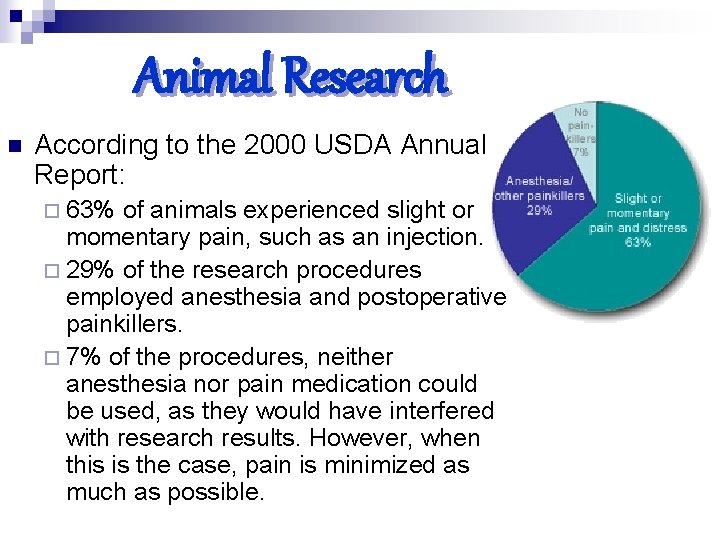 Animal Research

According to the 2000 USDA Annual Report:

63% of animals experienced slight or momentary pain, such as an injection.

29% of the research procedures employed anesthesia and postoperative painkillers.

7% of the procedures, neither anesthesia nor pain medication could be used, as they would have interfered with research results. However, when this is the case, pain is minimized as much as possible.

No pain-killers 7%

Anesthesia/ other painkillers 29%

Slight or momentary pain and distress 63%